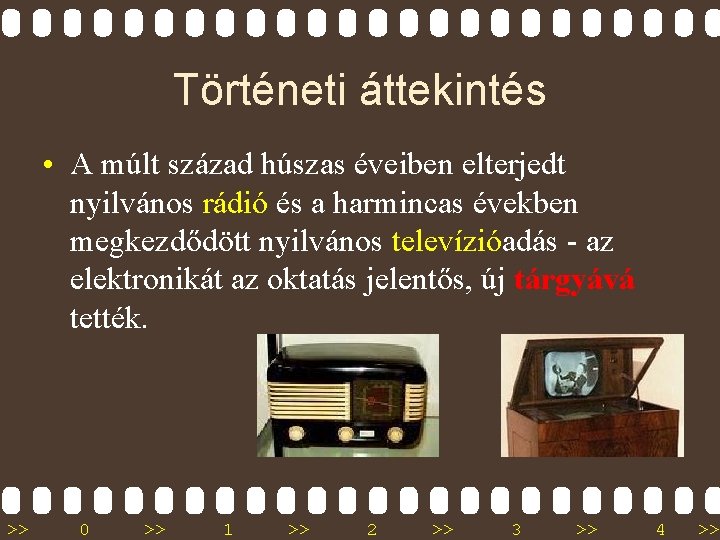 Történeti áttekintés

• A múlt század húszas éveiben elterjedt nyilvános rádió és a harmincas években megkezdődött nyilvános televízióadás - az elektronikát az oktatás jelentős, új tárgyává tették.

>> 0 >> 1 >> 2 >> 3 >> 4 >>